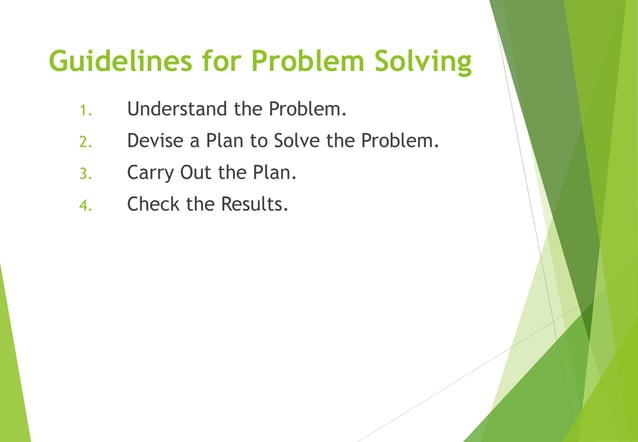 Guidelines for Problem Solving

1. Understand the Problem.
2. Devise a Plan to Solve the Problem.
3. Carry Out the Plan.
4. Check the Results.